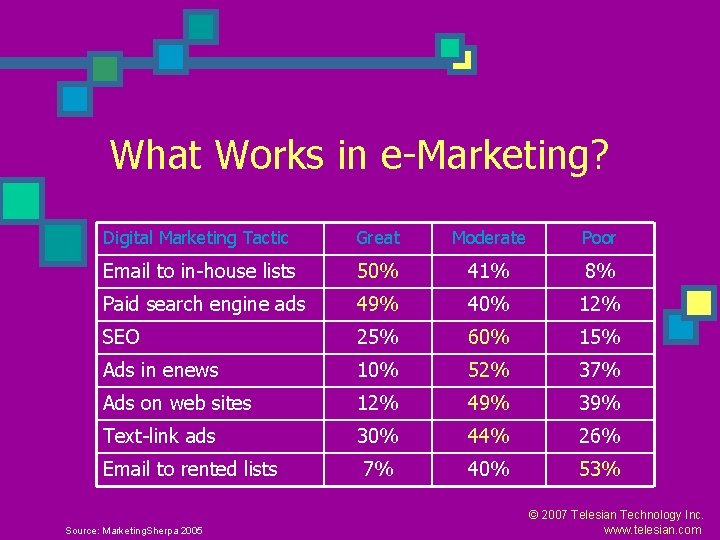 What Works in e-Marketing?

| Digital Marketing Tactic | Great | Moderate | Poor |
|---|---|---|---|
| Email to in-house lists | 50% | 41% | 8% |
| Paid search engine ads | 49% | 40% | 12% |
| SEO | 25% | 60% | 15% |
| Ads in enews | 10% | 52% | 37% |
| Ads on web sites | 12% | 49% | 39% |
| Text-link ads | 30% | 44% | 26% |
| Email to rented lists | 7% | 40% | 53% |

Source: MarketingSherpa 2005

© 2007 Telesian Technology Inc.
www.telesian.com